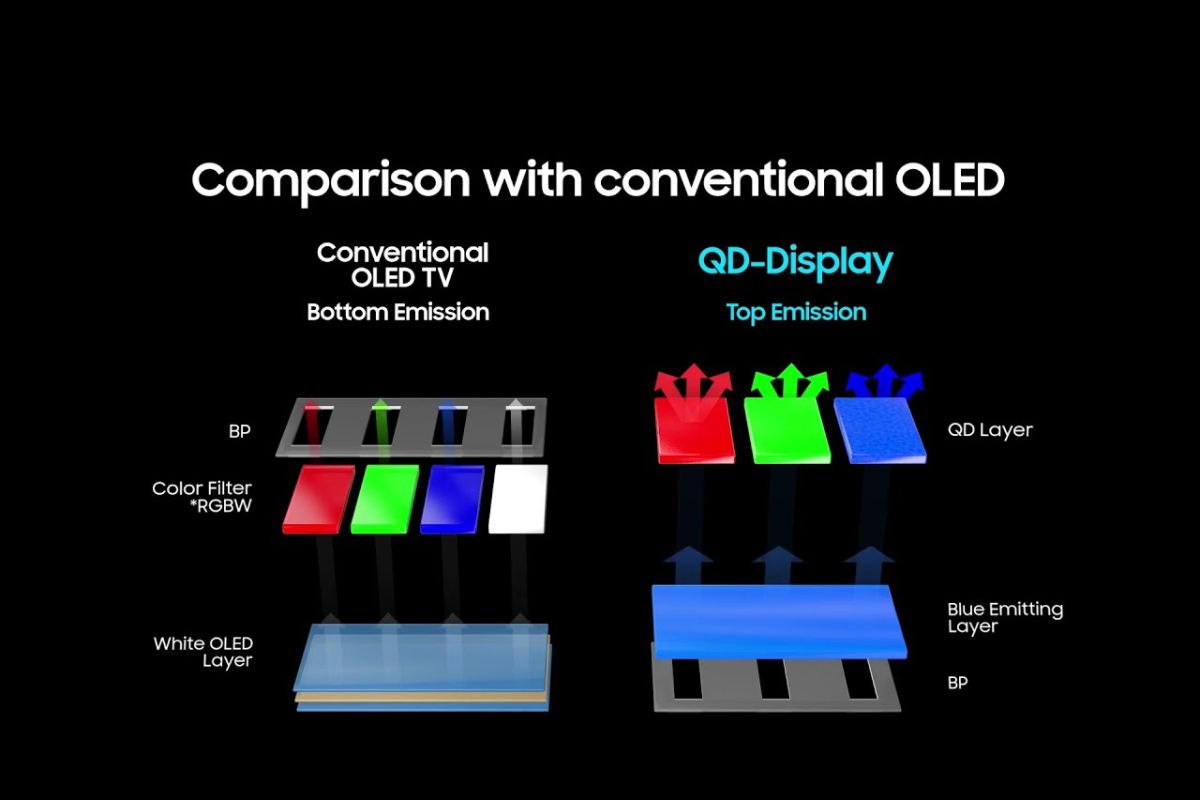 Comparison with conventional OLED

Conventional OLED TV
Bottom Emission

BP

Color Filter
*RGBW

White OLED
Layer

QD-Display
Top Emission

QD Layer

Blue Emitting
Layer

BP